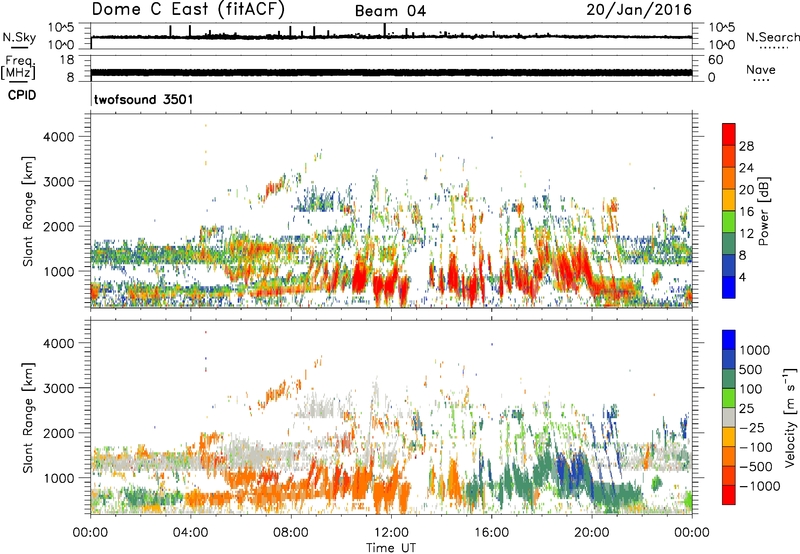 Dome C East (fitACF)

Beam 04

20/Jan/2016

N.Sky

10^5

10^0

10^5

10^0

N.Search

Freq. [MHz]

18

8

60

0

Nave

CPID

twofsound 3501

Slant Range [km]

4000

3000

2000

1000

Power [dB]

28

24

20

16

12

8

4

Slant Range [km]

4000

3000

2000

1000

Velocity [m s$^{-1}$]

1000

500

100

25

-25

-100

-500

-1000

00:00

04:00

08:00

12:00

16:00

20:00

00:00

Time UT